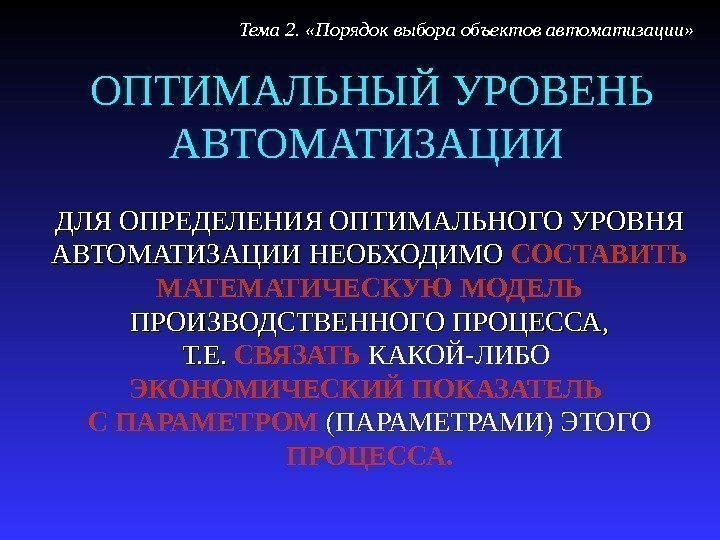 Тема 2. «Порядок выбора объектов автоматизации»

ОПТИМАЛЬНЫЙ УРОВЕНЬ АВТОМАТИЗАЦИИ

ДЛЯ ОПРЕДЕЛЕНИЯ ОПТИМАЛЬНОГО УРОВНЯ АВТОМАТИЗАЦИИ НЕОБХОДИМО СОСТАВИТЬ МАТЕМАТИЧЕСКУЮ МОДЕЛЬ ПРОИЗВОДСТВЕННОГО ПРОЦЕССА, Т.Е. СВЯЗАТЬ КАКОЙ-ЛИБО ЭКОНОМИЧЕСКИЙ ПОКАЗАТЕЛЬ С ПАРАМЕТРОМ (ПАРАМЕТРАМИ) ЭТОГО ПРОЦЕССА.